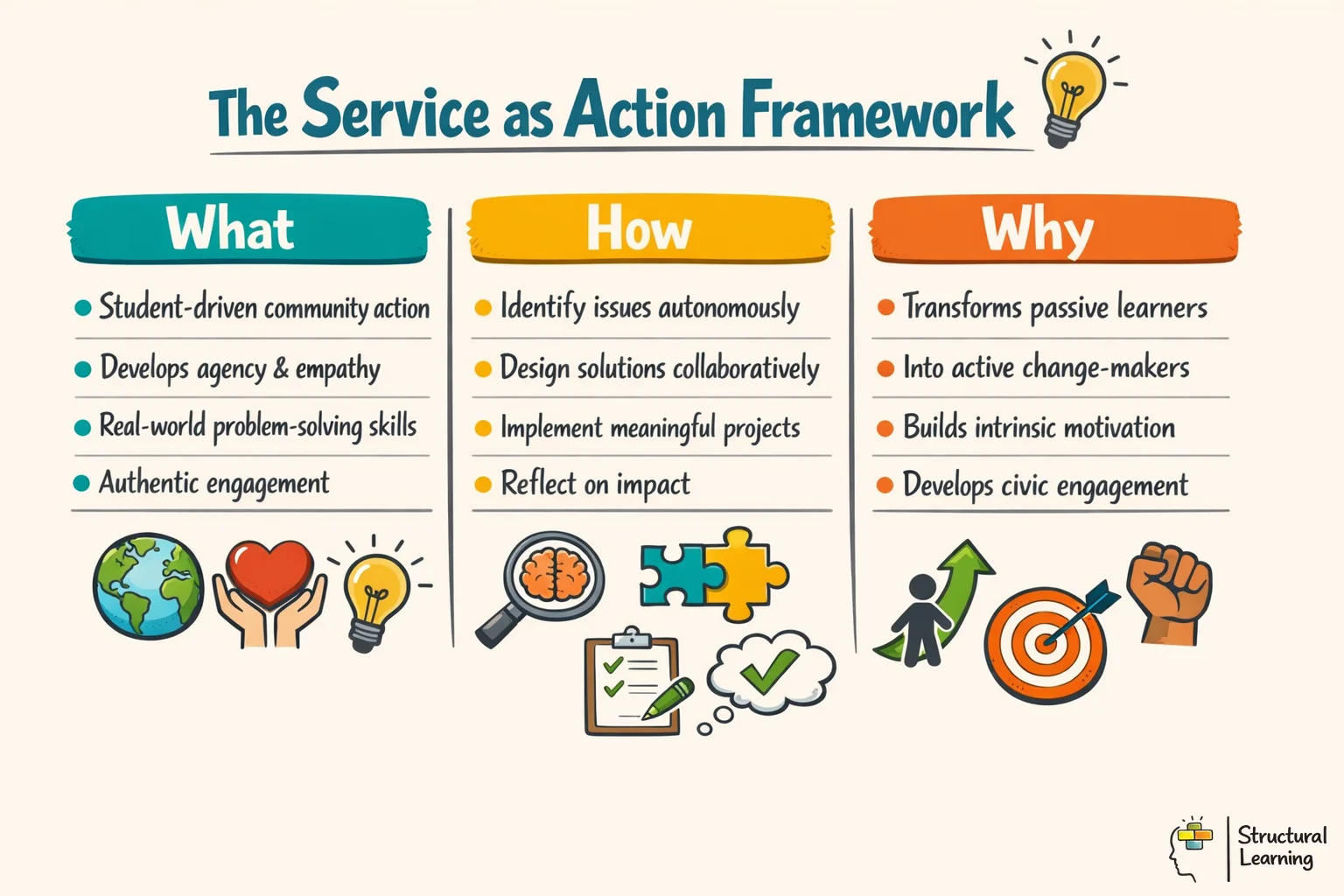 The Service as Action Framework

What

- Student-driven community action
- Develops agency & empathy
- Real-world problem-solving skills
- Authentic engagement

How

- Identify issues autonomously
- Design solutions collaboratively
- Implement meaningful projects
- Reflect on impact

Why

- Transforms passive learners
- Into active change-makers
- Builds intrinsic motivation
- Develops civic engagement

Structural Learning